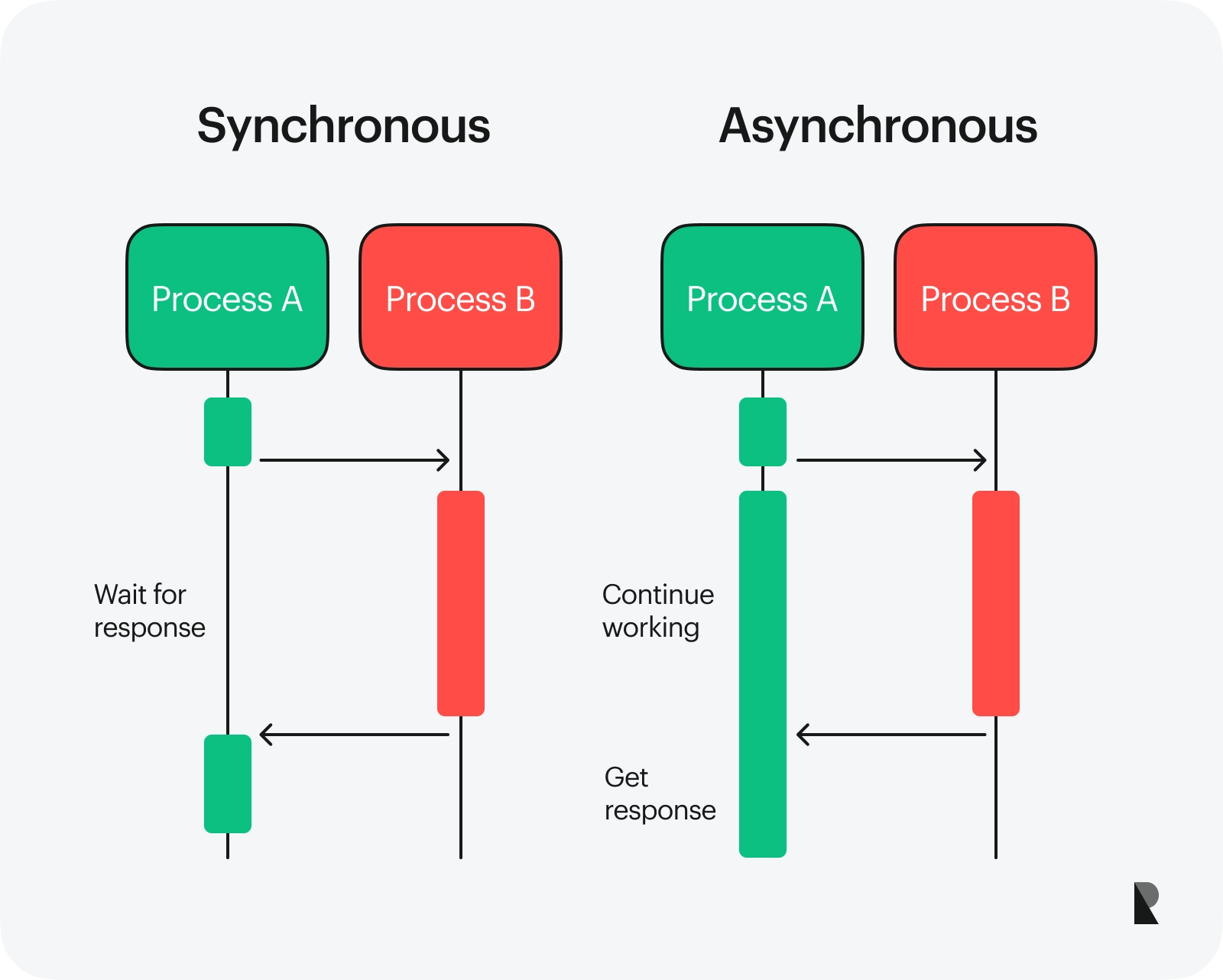 Synchronous

Process A

Process B

Wait for response

Asynchronous

Process A

Process B

Continue working

Get response